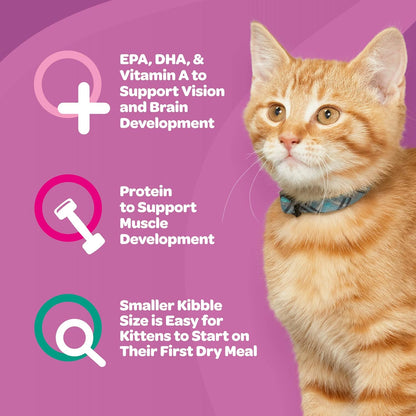 EPA, DHA, & Vitamin A to Support Vision and Brain Development

Protein to Support Muscle Development

Smaller Kibble Size is Easy for Kittens to Start on Their First Dry Meal